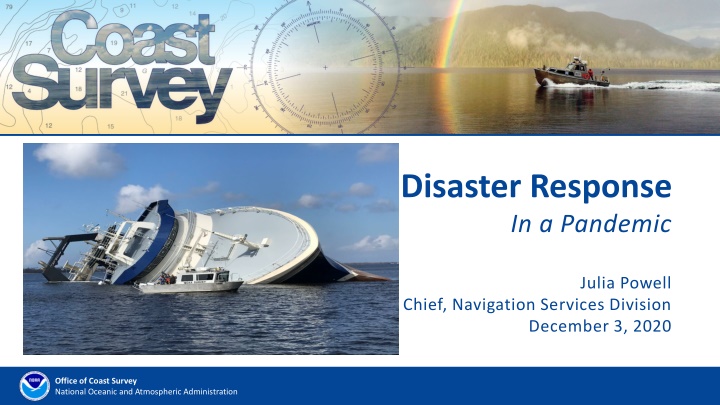 Coast Survey

Disaster Response

In a Pandemic

Julia Powell
Chief, Navigation Services Division
December 3, 2020

NOAA

Office of Coast Survey
National Oceanic and Atmospheric Administration